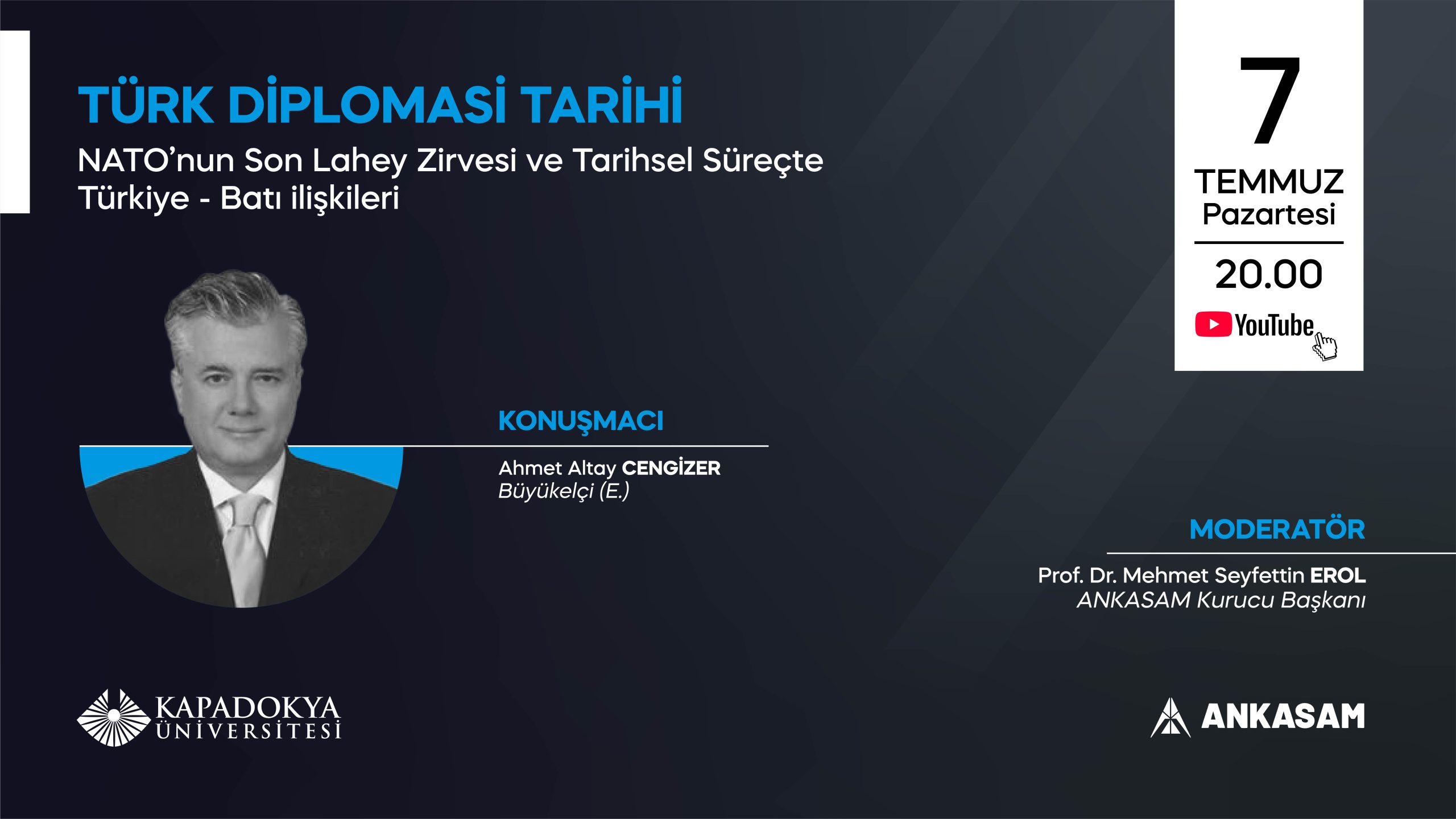 TÜRK DİPLOMASİ TARİHİ
NATO'nun Son Lahey Zirvesi ve Tarihsel Süreçte Türkiye - Batı ilişkileri

7
TEMMUZ
Pazartesi
20.00
YouTube

KONUŞMACI
Ahmet Altay CENGİZER
Büyükelçi (E.)

MODERATÖR
Prof. Dr. Mehmet Seyfettin EROL
ANKASAM Kurucu Başkanı

KAPADOKYA
ÜNİVERSİTESİ

ANKASAM